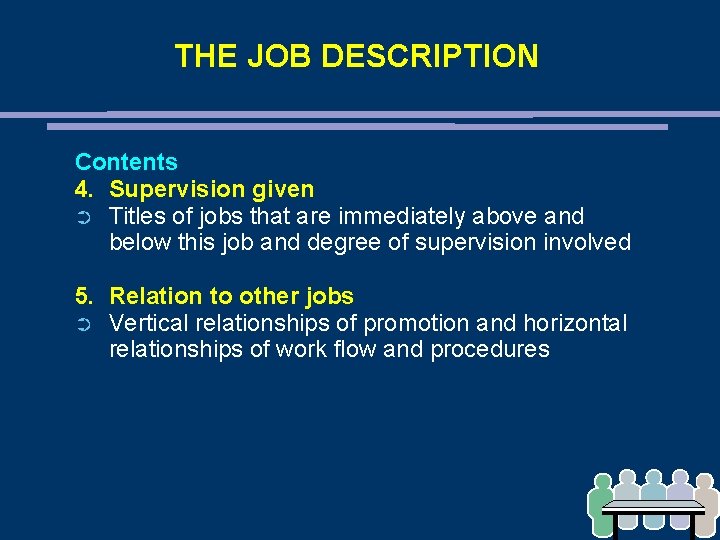 THE JOB DESCRIPTION

Contents
4. Supervision given
➲ Titles of jobs that are immediately above and below this job and degree of supervision involved

5. Relation to other jobs
➲ Vertical relationships of promotion and horizontal relationships of work flow and procedures